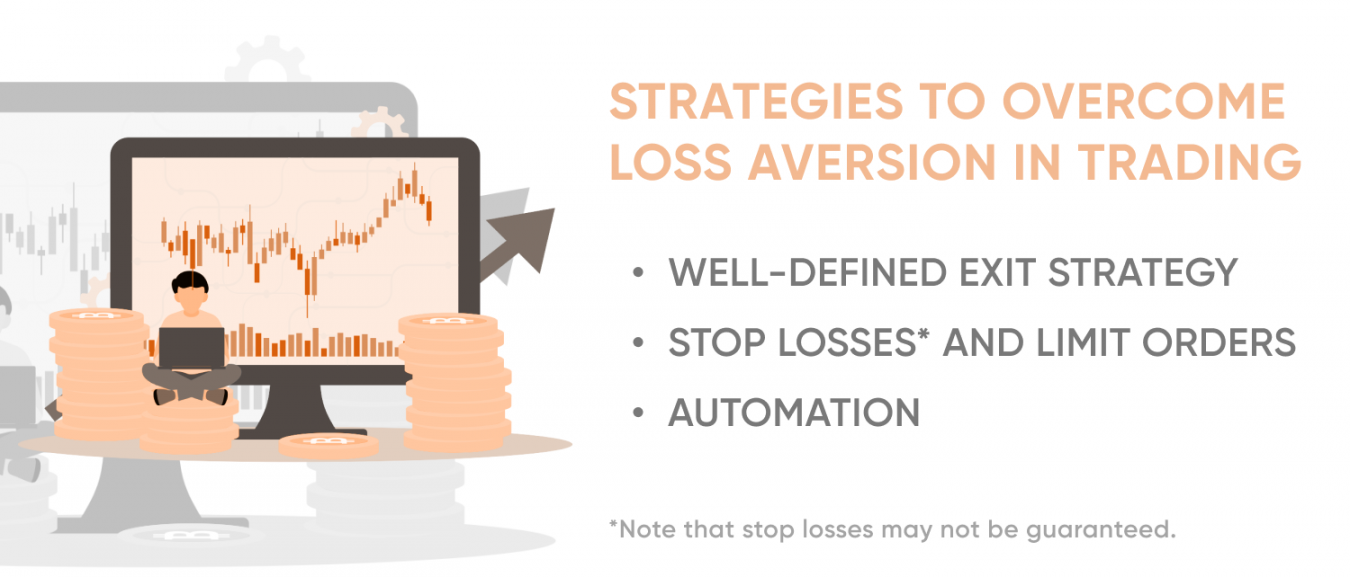 STRATEGIES TO OVERCOME LOSS AVERSION IN TRADING

• WELL-DEFINED EXIT STRATEGY
• STOP LOSSES* AND LIMIT ORDERS
• AUTOMATION

*Note that stop losses may not be guaranteed.